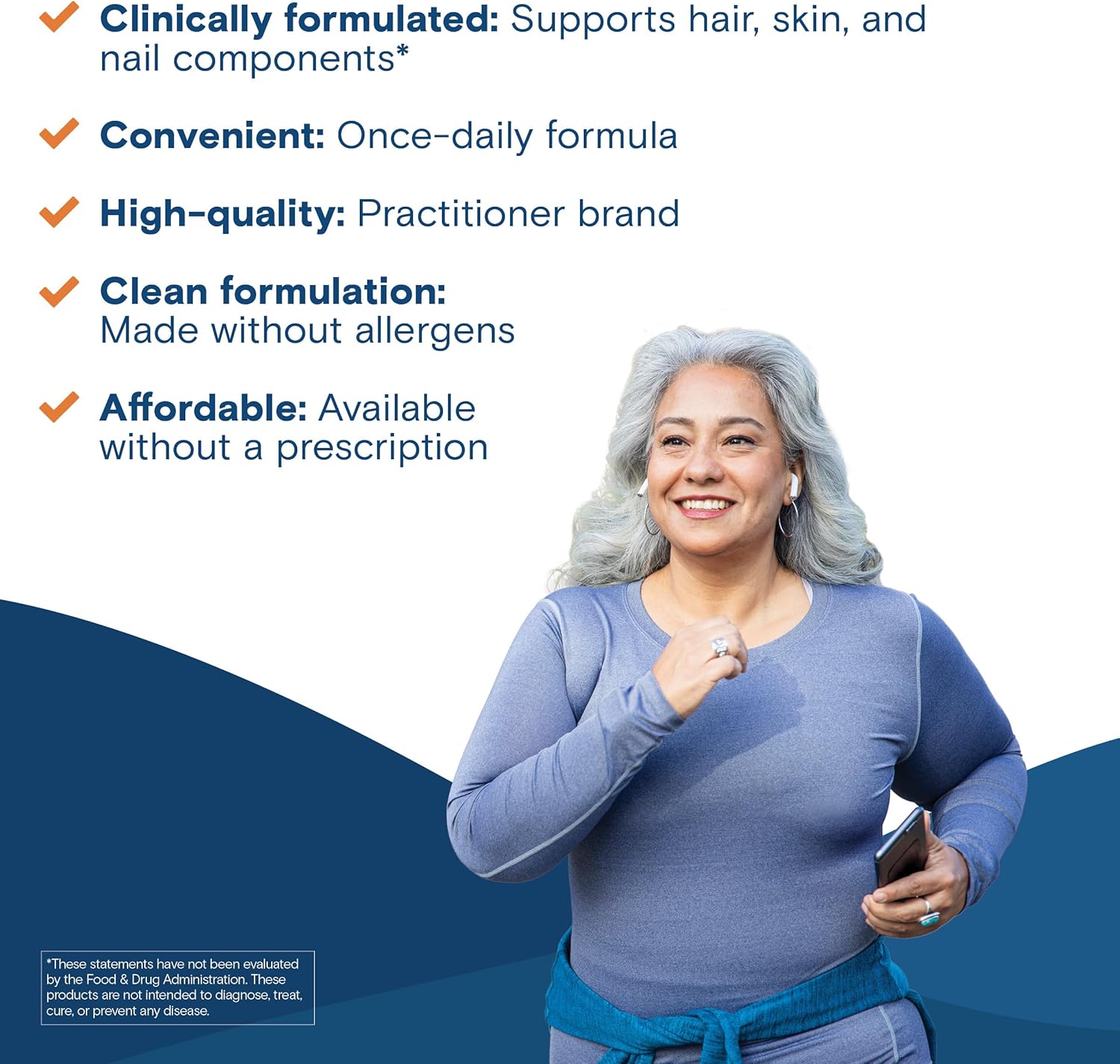 Clinically formulated: Supports hair, skin, and nail components*

Convenient: Once-daily formula

High-quality: Practitioner brand

Clean formulation: Made without allergens

Affordable: Available without a prescription

*These statements have not been evaluated by the Food & Drug Administration. These products are not intended to diagnose, treat, cure, or prevent any disease.